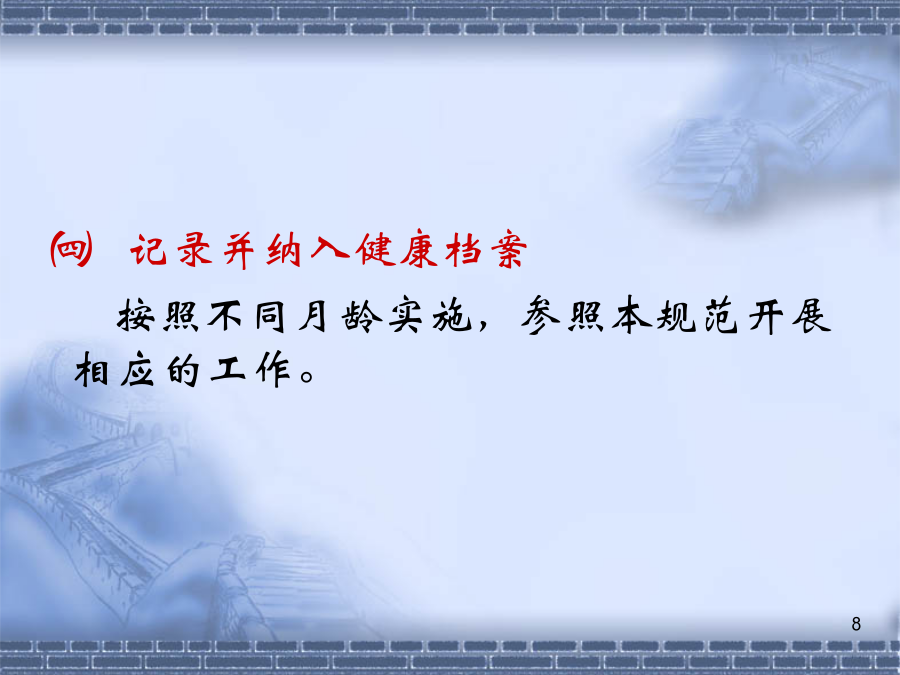 ㈣ 记录并纳入健康档案

按照不同月龄实施，参照本规范开展相应的工作。

8